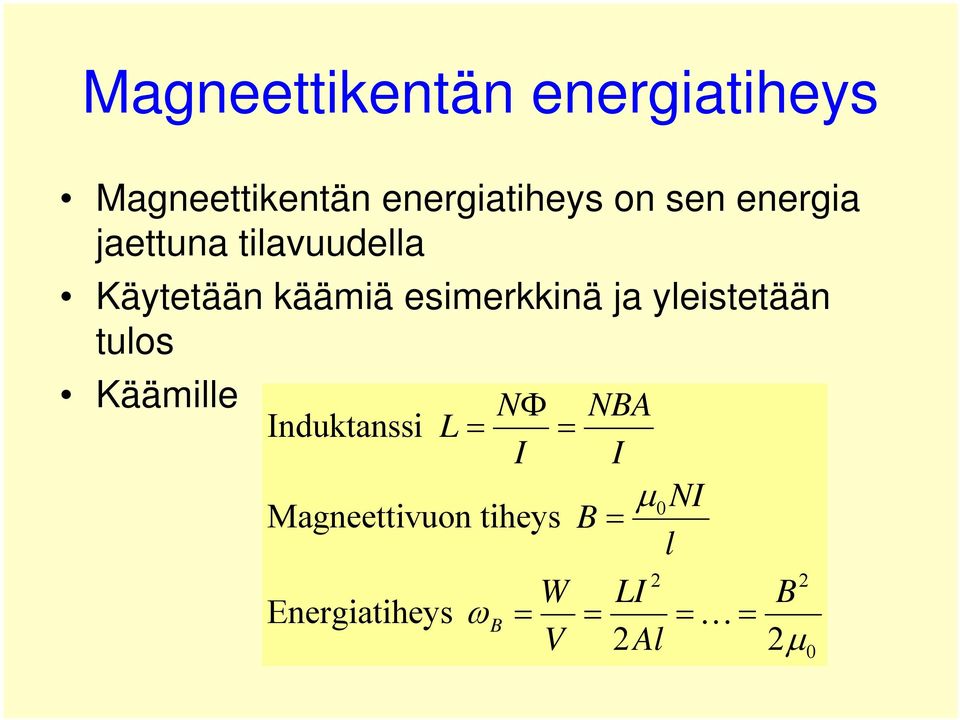 Magneettikentän energiatiheys

• Magneettikentän energiatiheys on sen energia jaettuna tilavuudella

• Käytetään käämiä esimerkkinä ja yleistetään tulos

• Käämille

Induktanssi $L = \frac{N\Phi}{I} = \frac{NBA}{I}$

Magneettivuon tiheys $B = \frac{\mu_0 NI}{l}$

Energiatiheys $\omega_B = \frac{W}{V} = \frac{LI^2}{2Al} = \ldots = \frac{B^2}{2\mu_0}$